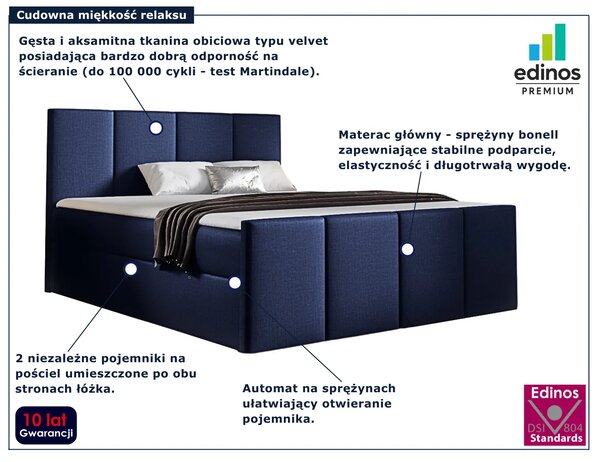 Cudowna miękkość relaksu

Gęsta i aksamitna tkanina obiciowa typu velvet posiadająca bardzo dobrą odporność na ścieranie (do 100 000 cykli - test Martindale).

edinos PREMIUM

Materac główny - sprężyny bonell zapewniające stabilne podparcie, elastyczność i długotrwałą wygodę.

2 niezależne pojemniki na pościel umieszczone po obu stronach łóżka.

Automat na sprężynach ułatwiający otwieranie pojemnika.

10 lat Gwarancji

Edinos DSI 804 Standards